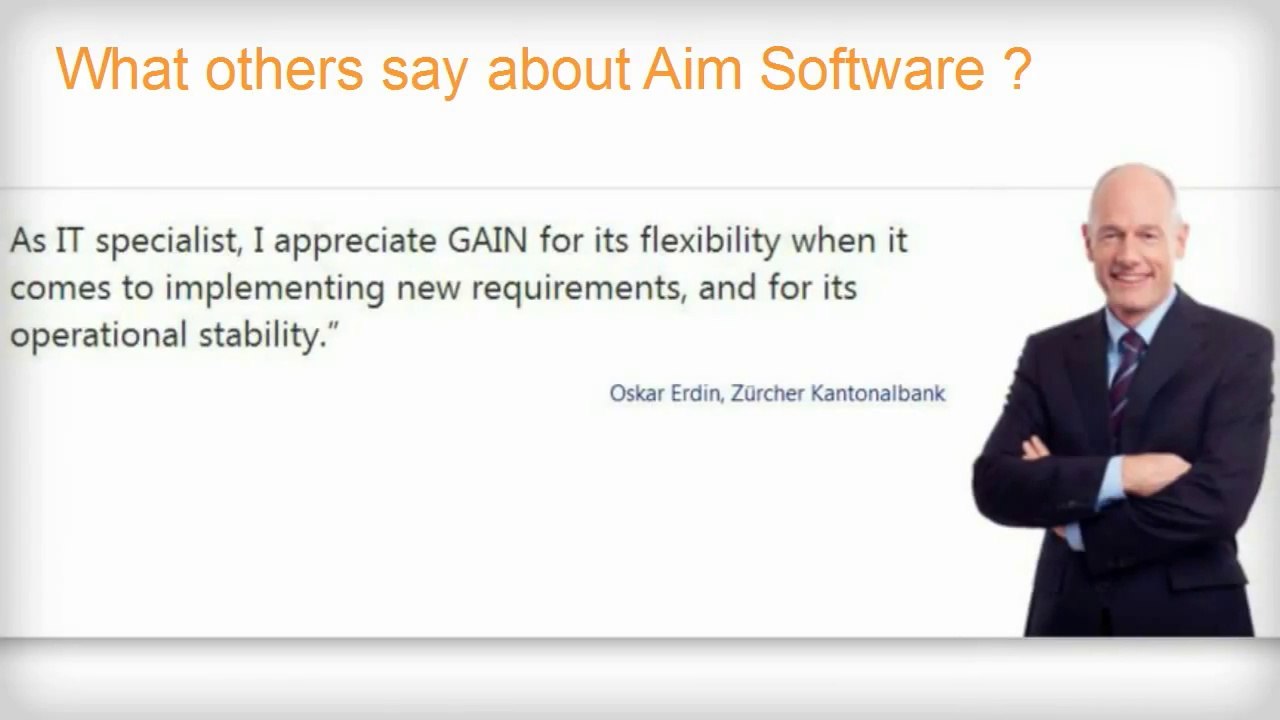 What others say about Aim Software ?

As IT specialist, I appreciate GAIN for its flexibility when it comes to implementing new requirements, and for its operational stability."

Oskar Erdin, Zürcher Kantonalbank